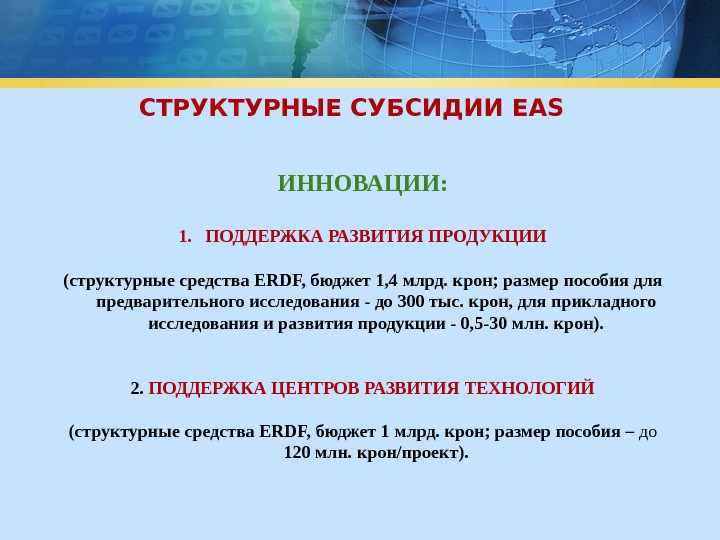 СТРУКТУРНЫЕ СУБСИДИИ EAS

ИННОВАЦИИ:

1. ПОДДЕРЖКА РАЗВИТИЯ ПРОДУКЦИИ

(структурные средства ERDF, бюджет 1,4 млрд. крон; размер пособия для предварительного исследования - до 300 тыс. крон, для прикладного исследования и развития продукции - 0,5-30 млн. крон).

2. ПОДДЕРЖКА ЦЕНТРОВ РАЗВИТИЯ ТЕХНОЛОГИЙ

(структурные средства ERDF, бюджет 1 млрд. крон; размер пособия – до 120 млн. крон/проект).